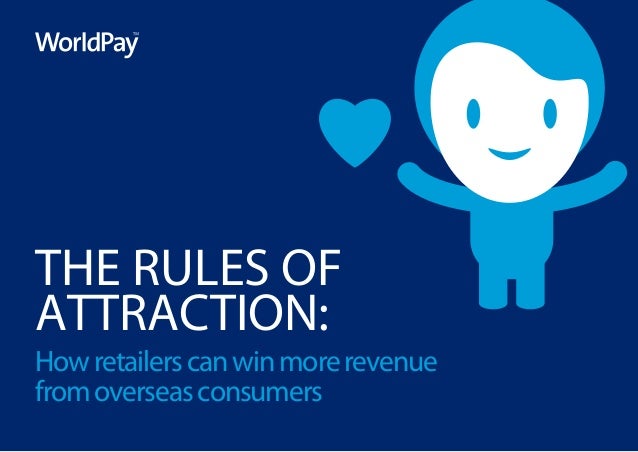 WorldPay™

THE RULES OF ATTRACTION:

How retailers can win more revenue from overseas consumers